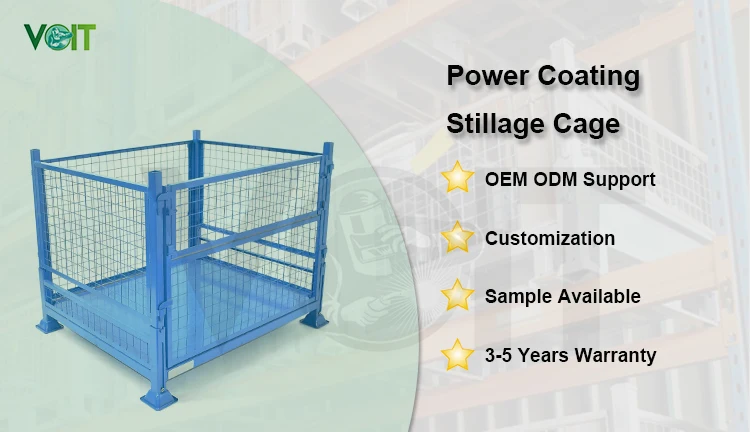 VOIT

Power Coating Stillage Cage

OEM ODM Support

Customization

Sample Available

3-5 Years Warranty